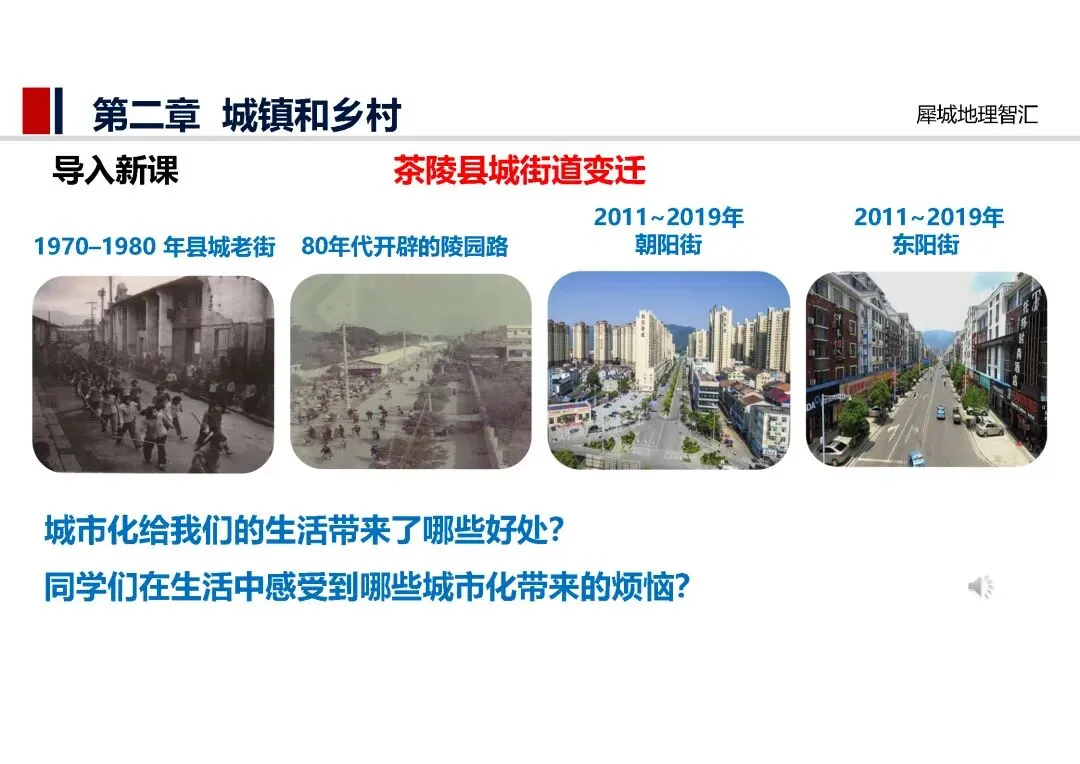 第二章 城镇和乡村

犀城地理智汇

导入新课

茶陵县城街道变迁

1970–1980 年县城老街

80年代开辟的陵园路

2011~2019年
朝阳街

2011~2019年
东阳街

城市化给我们的生活带来了哪些好处？

同学们在生活中感受到哪些城市化带来的烦恼？